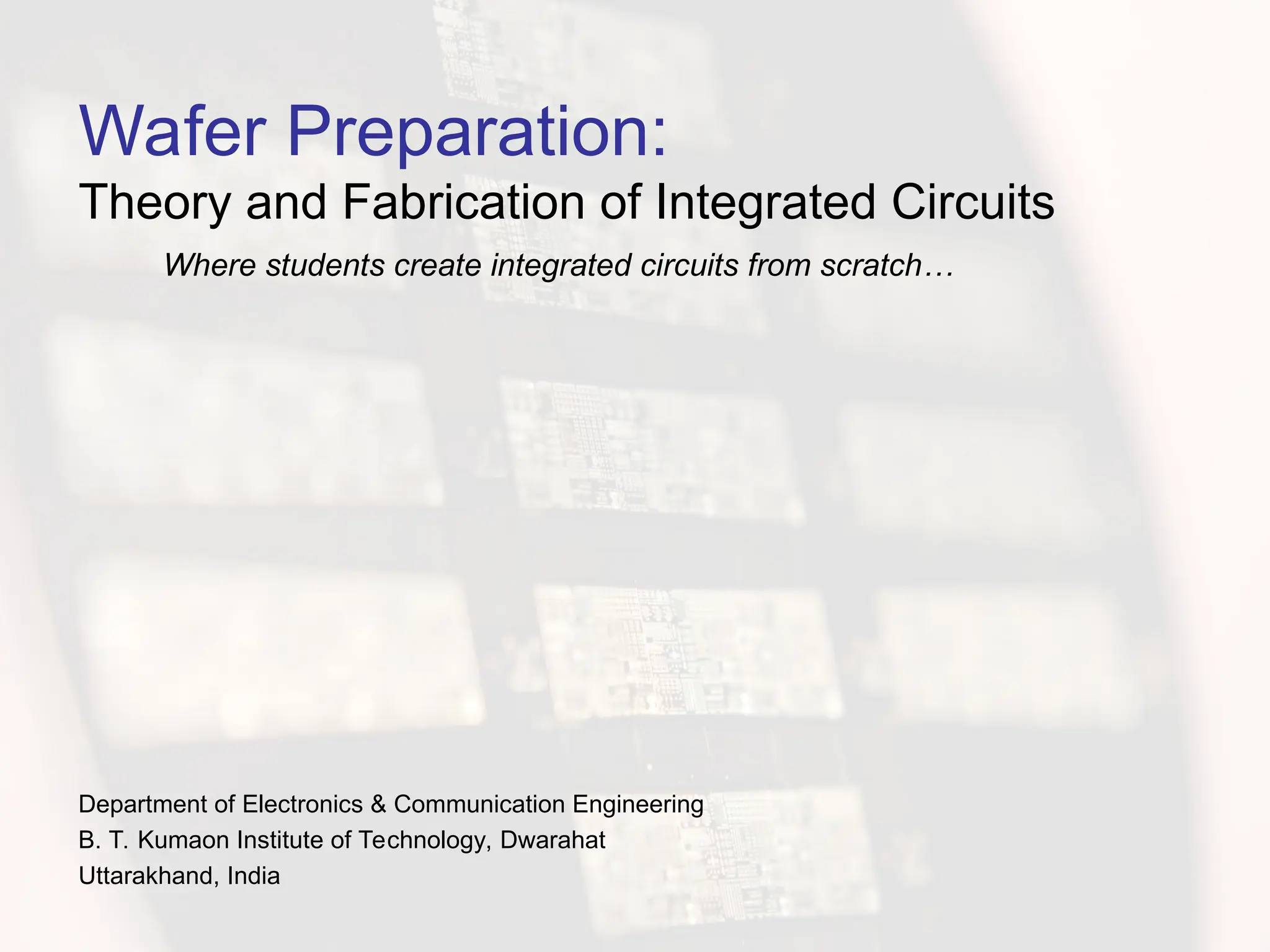 Wafer Preparation:
Theory and Fabrication of Integrated Circuits

Where students create integrated circuits from scratch…

Department of Electronics & Communication Engineering
B. T. Kumaon Institute of Technology, Dwarahat
Uttarakhand, India